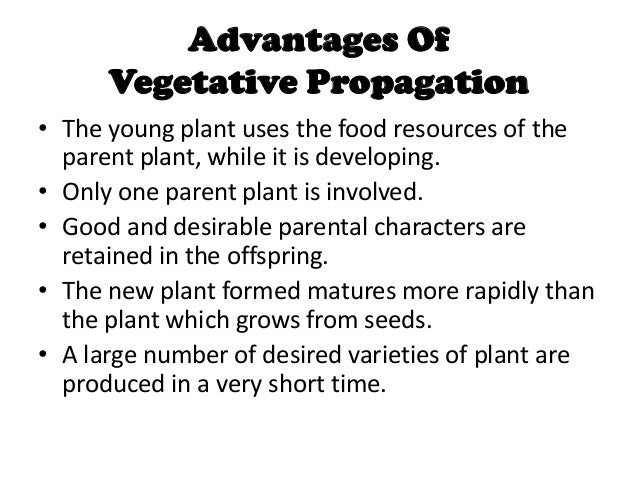 Advantages Of
Vegetative Propagation

• The young plant uses the food resources of the parent plant, while it is developing.
• Only one parent plant is involved.
• Good and desirable parental characters are retained in the offspring.
• The new plant formed matures more rapidly than the plant which grows from seeds.
• A large number of desired varieties of plant are produced in a very short time.